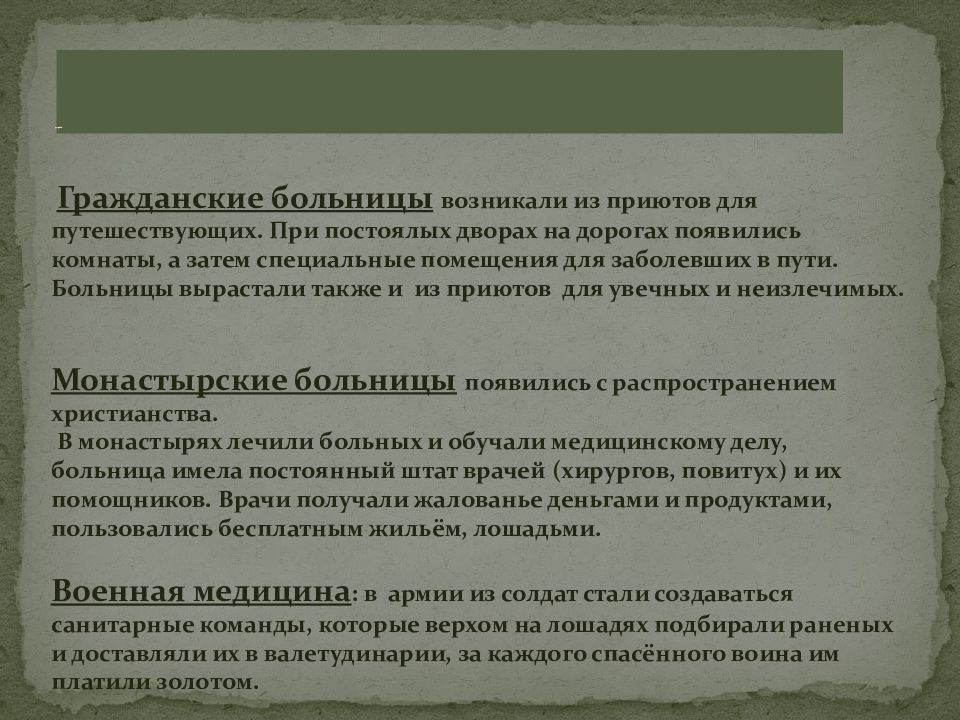 Гражданские больницы возникали из приютов для путешествующих. При постоялых дворах на дорогах появились комнаты, а затем специальные помещения для заболевших в пути. Больницы вырастали также и из приютов для увечных и неизлечимых.

Монастырские больницы появились с распространением христианства.
В монастырях лечили больных и обучали медицинскому делу, больница имела постоянный штат врачей (хирургов, повитух) и их помощников. Врачи получали жалованье деньгами и продуктами, пользовались бесплатным жильём, лошадьми.

Военная медицина: в армии из солдат стали создаваться санитарные команды, которые верхом на лошадях подбирали раненых и доставляли их в валетудинарии, за каждого спасённого воина им платили золотом.